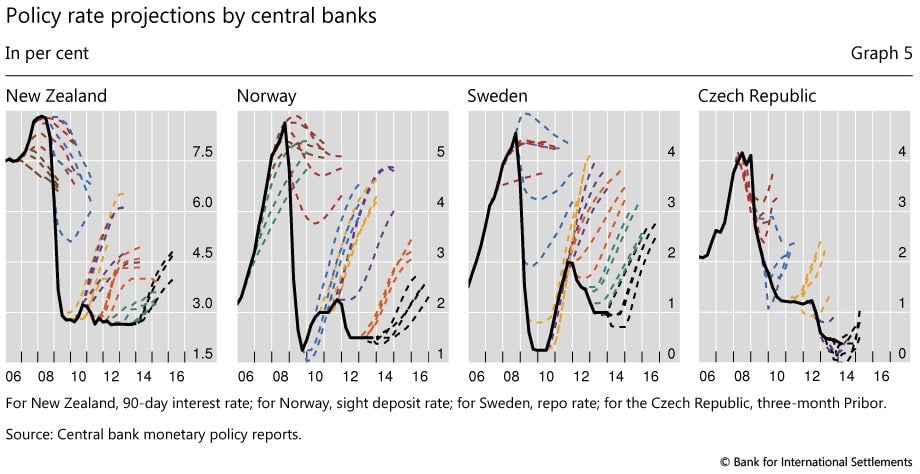 Policy rate projections by central banks

In per cent

Graph 5

New Zealand

7.5
6.0
4.5
3.0
1.5

06 08 10 12 14 16

Norway

5
4
3
2
1

06 08 10 12 14 16

Sweden

4
3
2
1
0

06 08 10 12 14 16

Czech Republic

4
3
2
1
0

06 08 10 12 14 16

For New Zealand, 90-day interest rate; for Norway, sight deposit rate; for Sweden, repo rate; for the Czech Republic, three-month Pribor.

Source: Central bank monetary policy reports.

© Bank for International Settlements